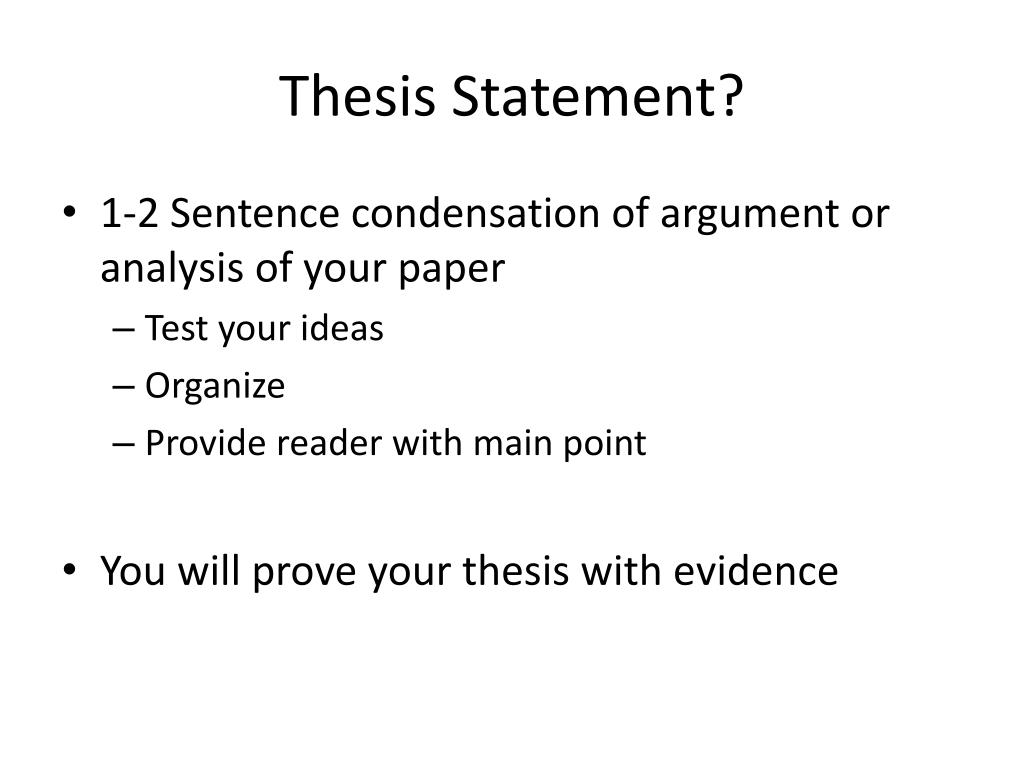 Thesis Statement?

• 1-2 Sentence condensation of argument or analysis of your paper
– Test your ideas
– Organize
– Provide reader with main point

• You will prove your thesis with evidence